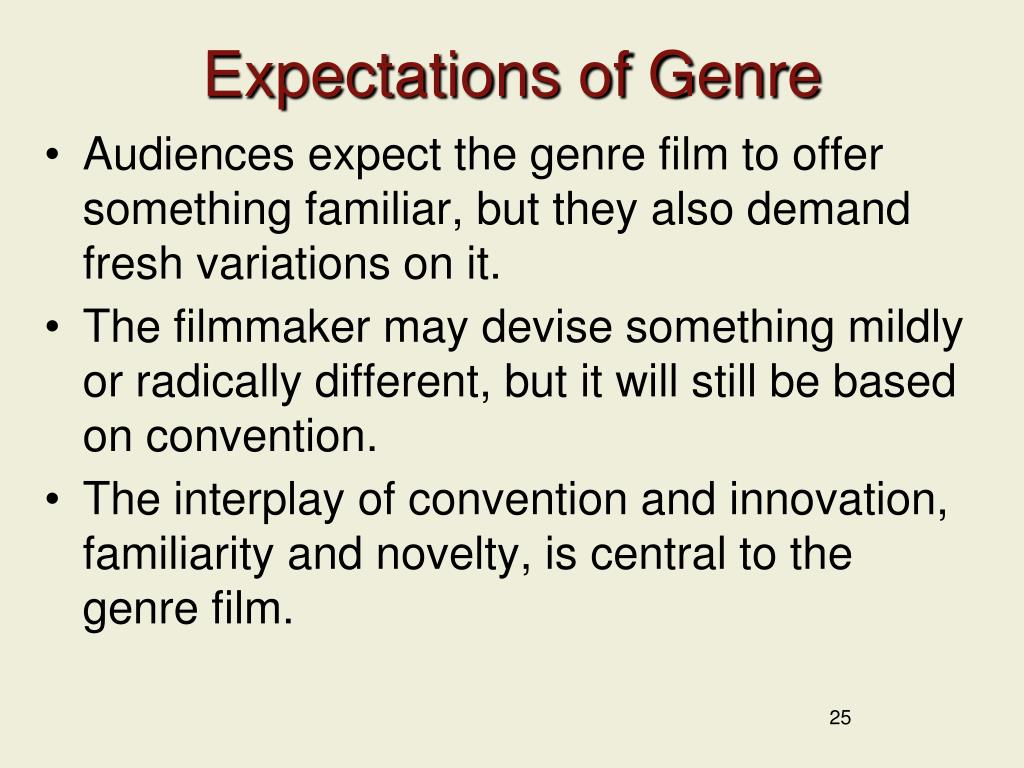 Expectations of Genre

• Audiences expect the genre film to offer something familiar, but they also demand fresh variations on it.
• The filmmaker may devise something mildly or radically different, but it will still be based on convention.
• The interplay of convention and innovation, familiarity and novelty, is central to the genre film.

25